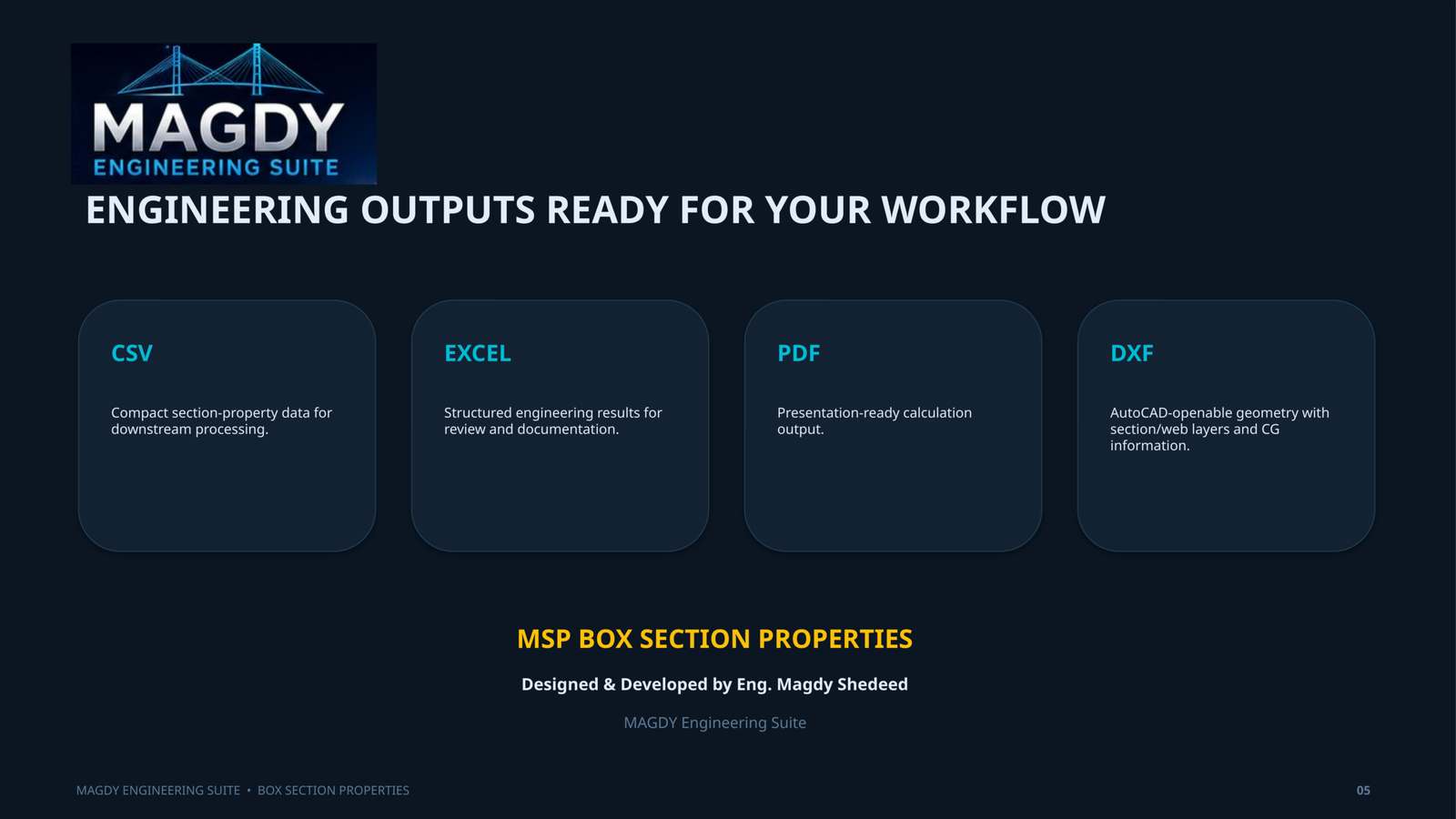 MAGDY
ENGINEERING SUITE

ENGINEERING OUTPUTS READY FOR YOUR WORKFLOW

CSV

Compact section-property data for downstream processing.

EXCEL

Structured engineering results for review and documentation.

PDF

Presentation-ready calculation output.

DXF

AutoCAD-openable geometry with section/web layers and CG information.

MSP BOX SECTION PROPERTIES

Designed & Developed by Eng. Magdy Shedeed

MAGDY Engineering Suite

MAGDY ENGINEERING SUITE • BOX SECTION PROPERTIES

05